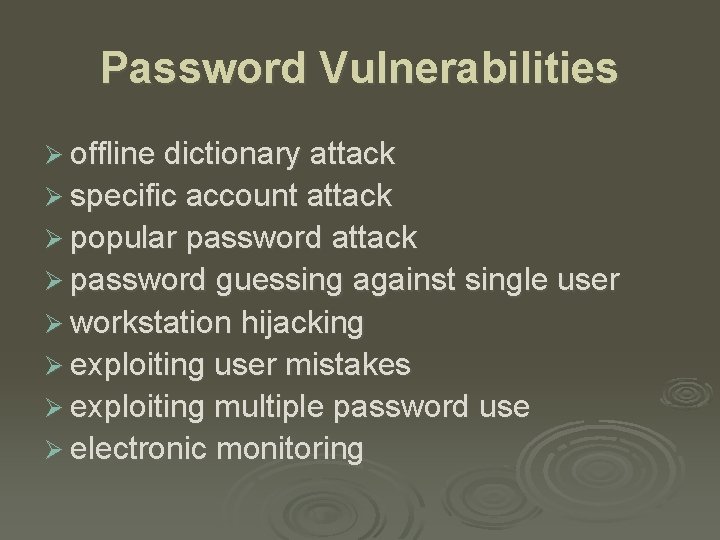 Password Vulnerabilities

➢ offline dictionary attack
➢ specific account attack
➢ popular password attack
➢ password guessing against single user
➢ workstation hijacking
➢ exploiting user mistakes
➢ exploiting multiple password use
➢ electronic monitoring